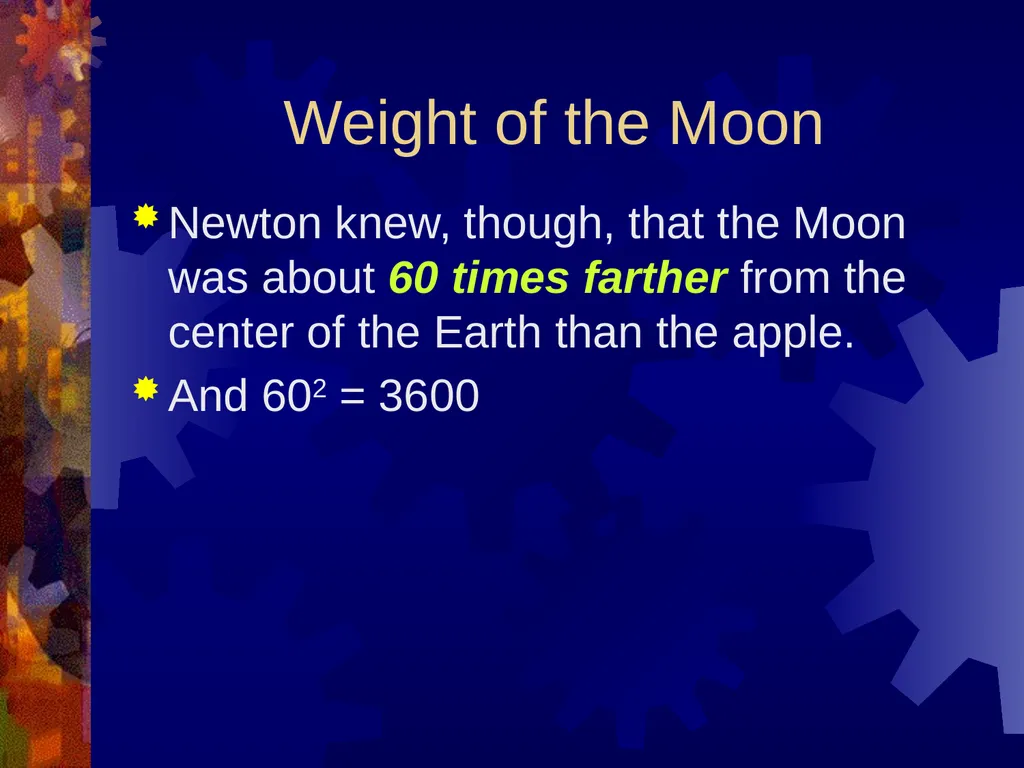 Weight of the Moon

Newton knew, though, that the Moon was about 60 times farther from the center of the Earth than the apple.

And $60^2 = 3600$